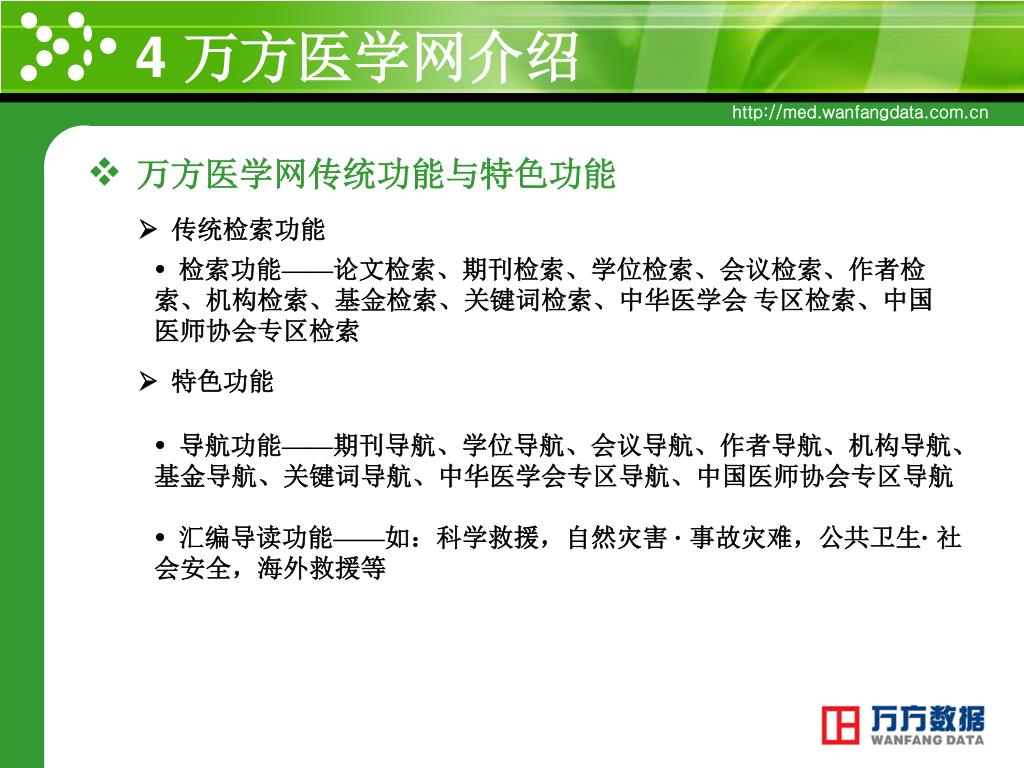 4 万方医学网介绍

http://med.wanfangdata.com.cn

❖ 万方医学网传统功能与特色功能

➢ 传统检索功能

• 检索功能——论文检索、期刊检索、学位检索、会议检索、作者检索、机构检索、基金检索、关键词检索、中华医学会 专区检索、中国医师协会专区检索

➢ 特色功能

• 导航功能——期刊导航、学位导航、会议导航、作者导航、机构导航、基金导航、关键词导航、中华医学会专区导航、中国医师协会专区导航

• 汇编导读功能——如：科学救援，自然灾害 · 事故灾难，公共卫生· 社会安全，海外救援等

万方数据
WANFANG DATA